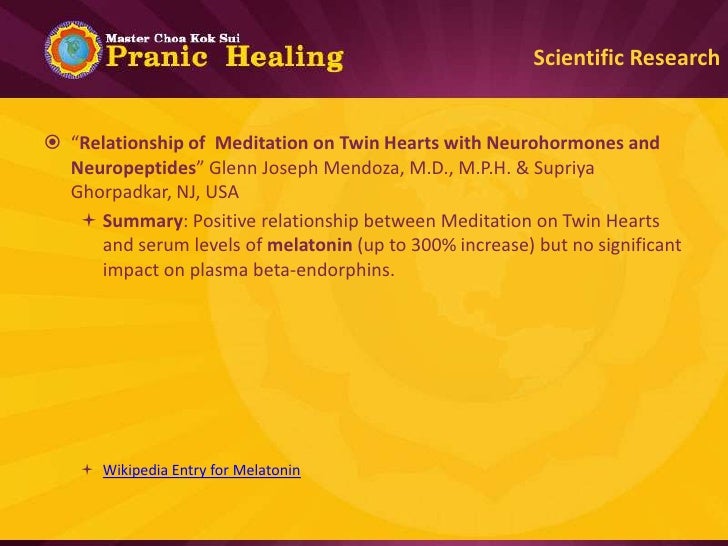 Master Choa Kok Sui
Pranic Healing

Scientific Research

"Relationship of Meditation on Twin Hearts with Neurohormones and Neuropeptides" Glenn Joseph Mendoza, M.D., M.P.H. & Supriya Ghorpadkar, NJ, USA

Summary: Positive relationship between Meditation on Twin Hearts and serum levels of melatonin (up to 300% increase) but no significant impact on plasma beta-endorphins.

Wikipedia Entry for Melatonin